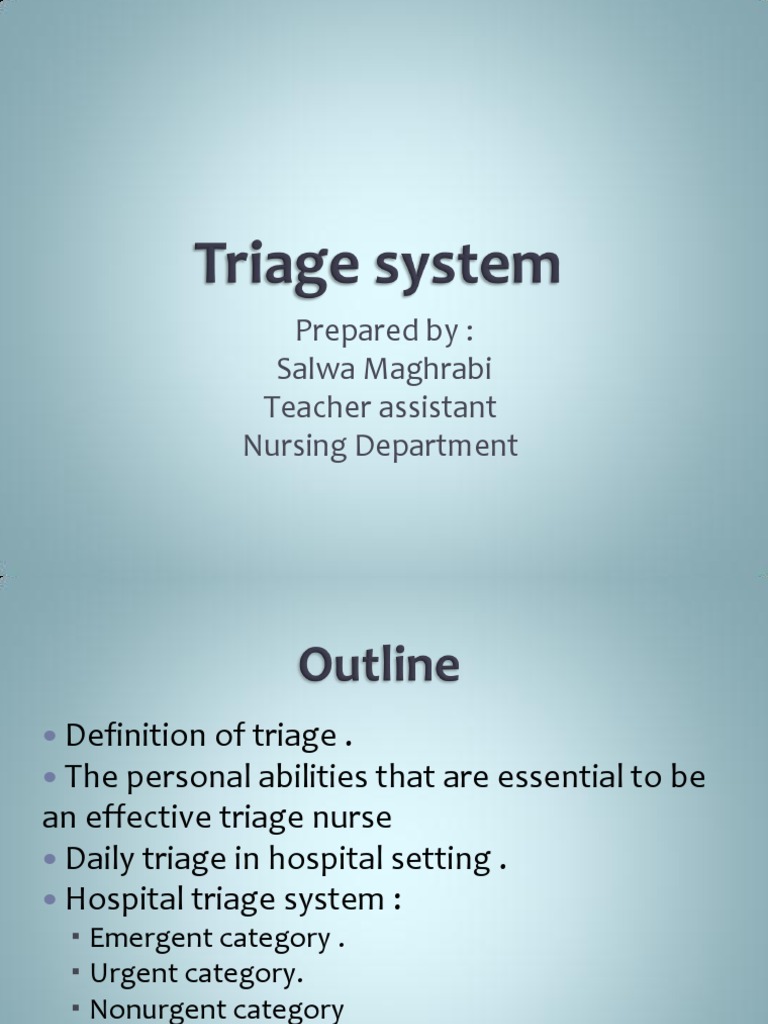 Triage system

Prepared by :
Salwa Maghrabi
Teacher assistant
Nursing Department

Outline

• Definition of triage .
• The personal abilities that are essential to be an effective triage nurse
• Daily triage in hospital setting .
• Hospital triage system :
▪ Emergent category .
▪ Urgent category.
▪ Nonurgent category